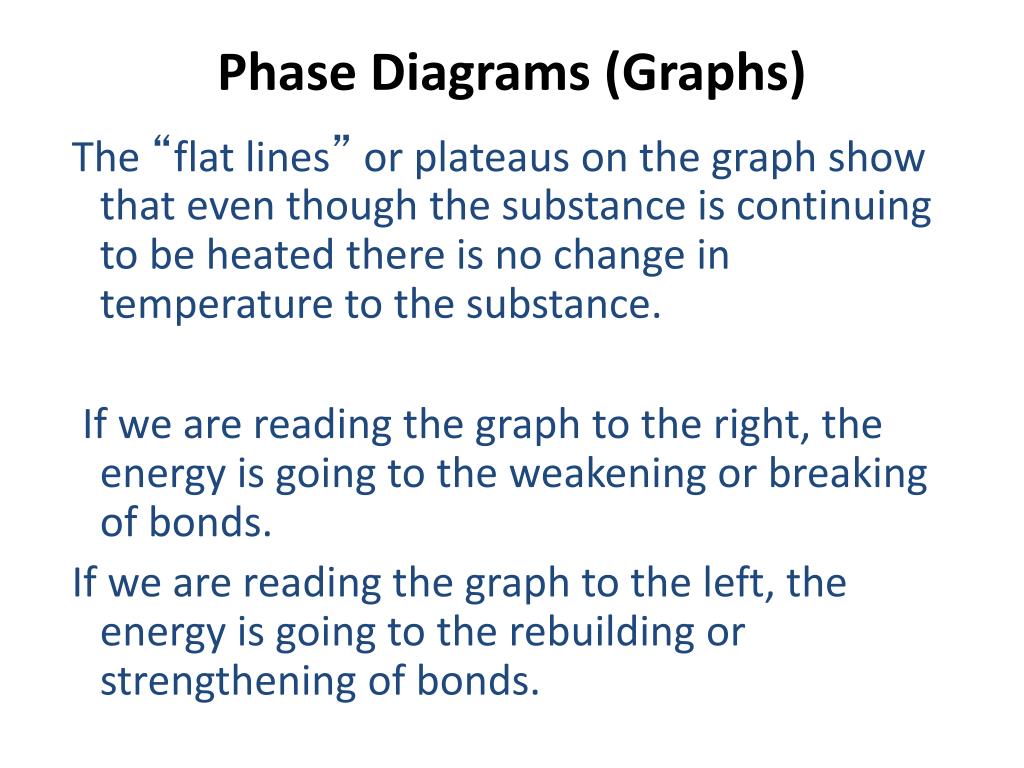 Phase Diagrams (Graphs)

The “flat lines” or plateaus on the graph show that even though the substance is continuing to be heated there is no change in temperature to the substance.

If we are reading the graph to the right, the energy is going to the weakening or breaking of bonds.

If we are reading the graph to the left, the energy is going to the rebuilding or strengthening of bonds.